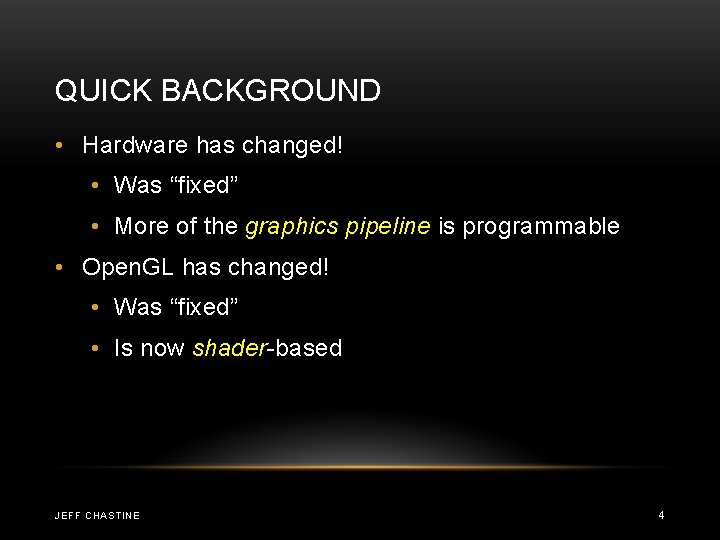 QUICK BACKGROUND

• Hardware has changed!
  • Was “fixed”
  • More of the graphics pipeline is programmable
• OpenGL has changed!
  • Was “fixed”
  • Is now shader-based

JEFF CHASTINE

4